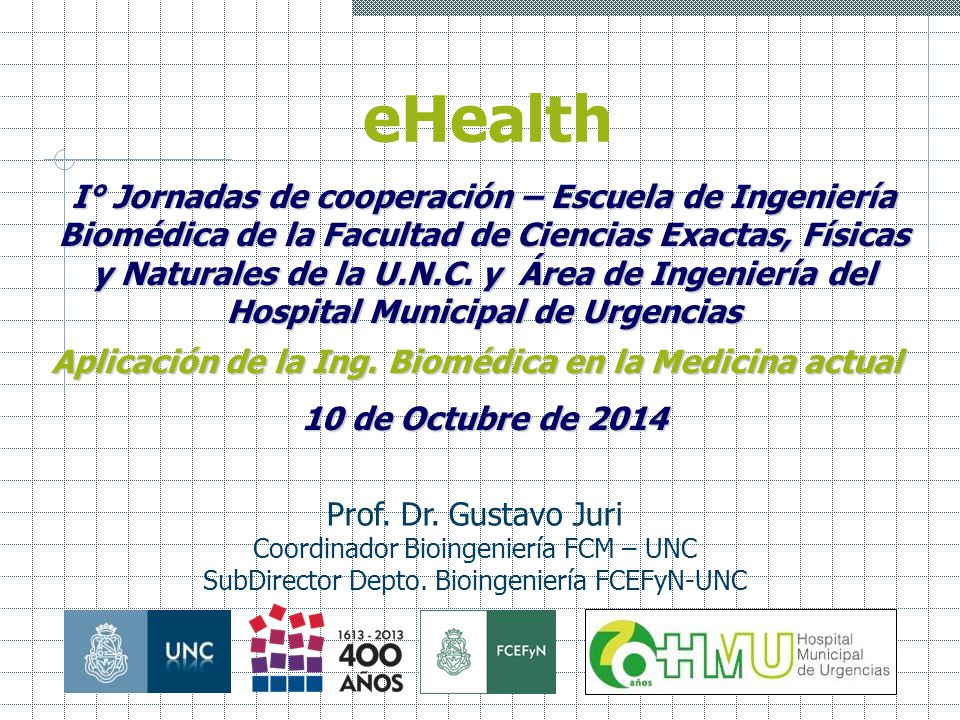 eHealth

I° Jornadas de cooperación – Escuela de Ingeniería Biomédica de la Facultad de Ciencias Exactas, Físicas y Naturales de la U.N.C. y Área de Ingeniería del Hospital Municipal de Urgencias

Aplicación de la Ing. Biomédica en la Medicina actual

10 de Octubre de 2014

Prof. Dr. Gustavo Juri
Coordinador Bioingeniería FCM – UNC
SubDirector Depto. Bioingeniería FCEFyN-UNC

UNC

1613 - 2013
400
AÑOS

FCEFyN

70 años HMU Hospital Municipal de Urgencias